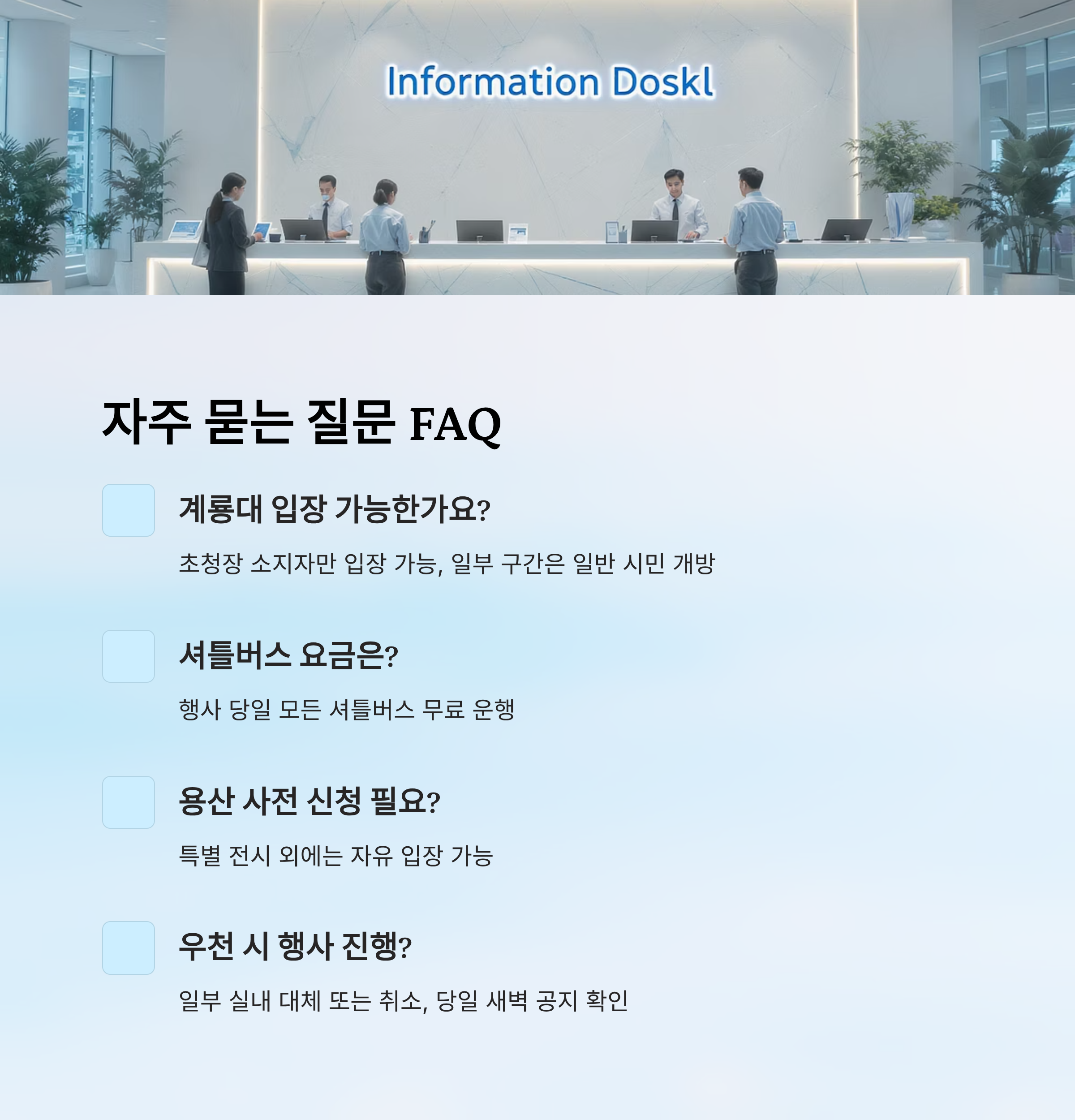 Information Doskl

자주 묻는 질문 FAQ

계룡대 입장 가능한가요?

초청장 소지자만 입장 가능, 일부 구간은 일반 시민 개방

셔틀버스 요금은?

행사 당일 모든 셔틀버스 무료 운행

용산 사전 신청 필요?

특별 전시 외에는 자유 입장 가능

우천 시 행사 진행?

일부 실내 대체 또는 취소, 당일 새벽 공지 확인